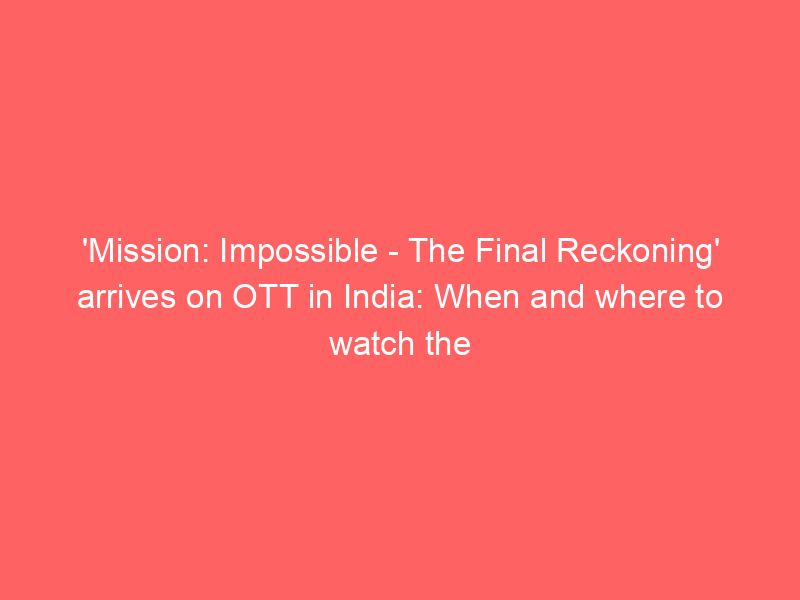 'Mission: Impossible - The Final Reckoning' arrives on OTT in India: When and where to watch the